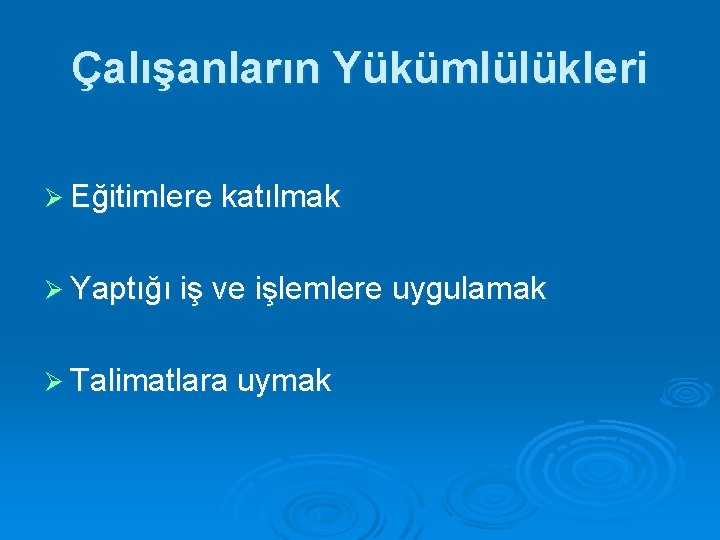 Çalışanların Yükümlülükleri

➢ Eğitimlere katılmak

➢ Yaptığı iş ve işlemlere uygulamak

➢ Talimatlara uymak